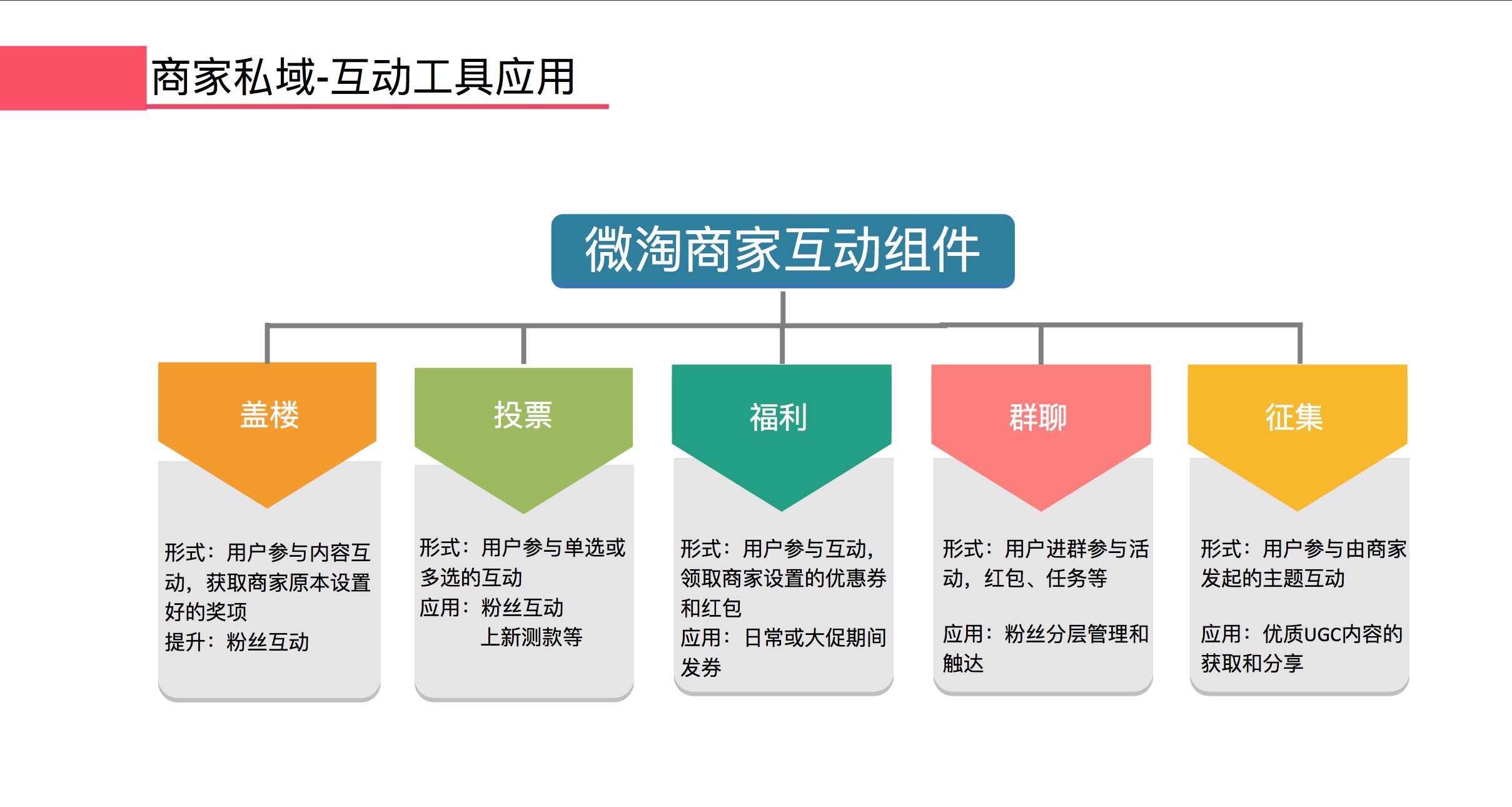 商家私域-互动工具应用

微淘商家互动组件

盖楼

形式：用户参与内容互动，获取商家原本设置好的奖项
提升：粉丝互动

投票

形式：用户参与单选或多选的互动
应用：粉丝互动
上新测款等

福利

形式：用户参与互动，领取商家设置的优惠券和红包
应用：日常或大促期间发券

群聊

形式：用户进群参与活动，红包、任务等

应用：粉丝分层管理和触达

征集

形式：用户参与由商家发起的主题互动

应用：优质UGC内容的获取和分享